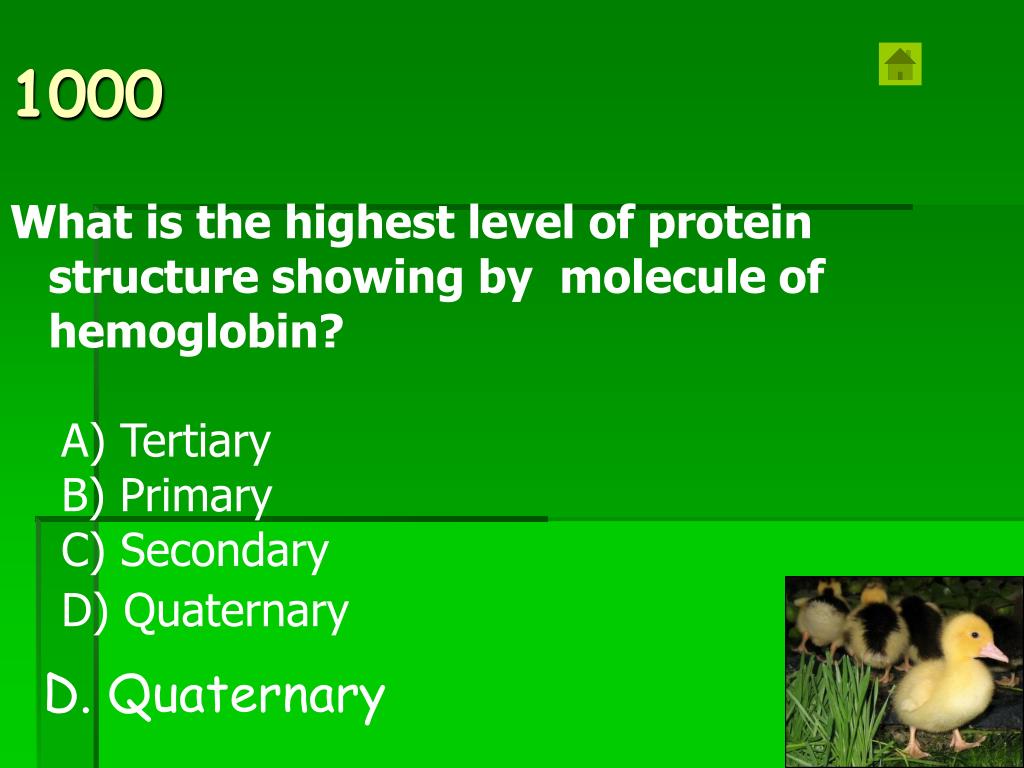 1000

What is the highest level of protein structure showing by  molecule of hemoglobin?

A) Tertiary
B) Primary
C) Secondary
D) Quaternary

D. Quaternary